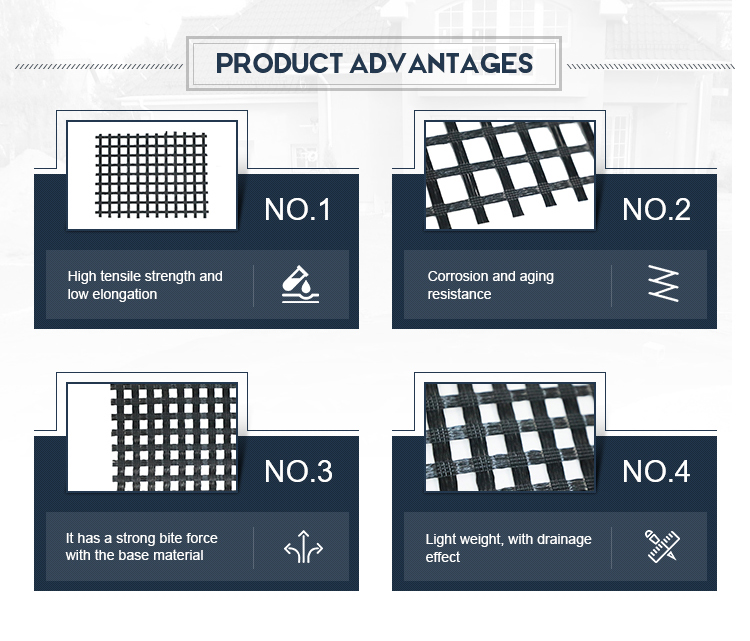 PRODUCT ADVANTAGES

NO.1

High tensile strength and low elongation

NO.2

Corrosion and aging resistance

NO.3

It has a strong bite force with the base material

NO.4

Light weight, with drainage effect